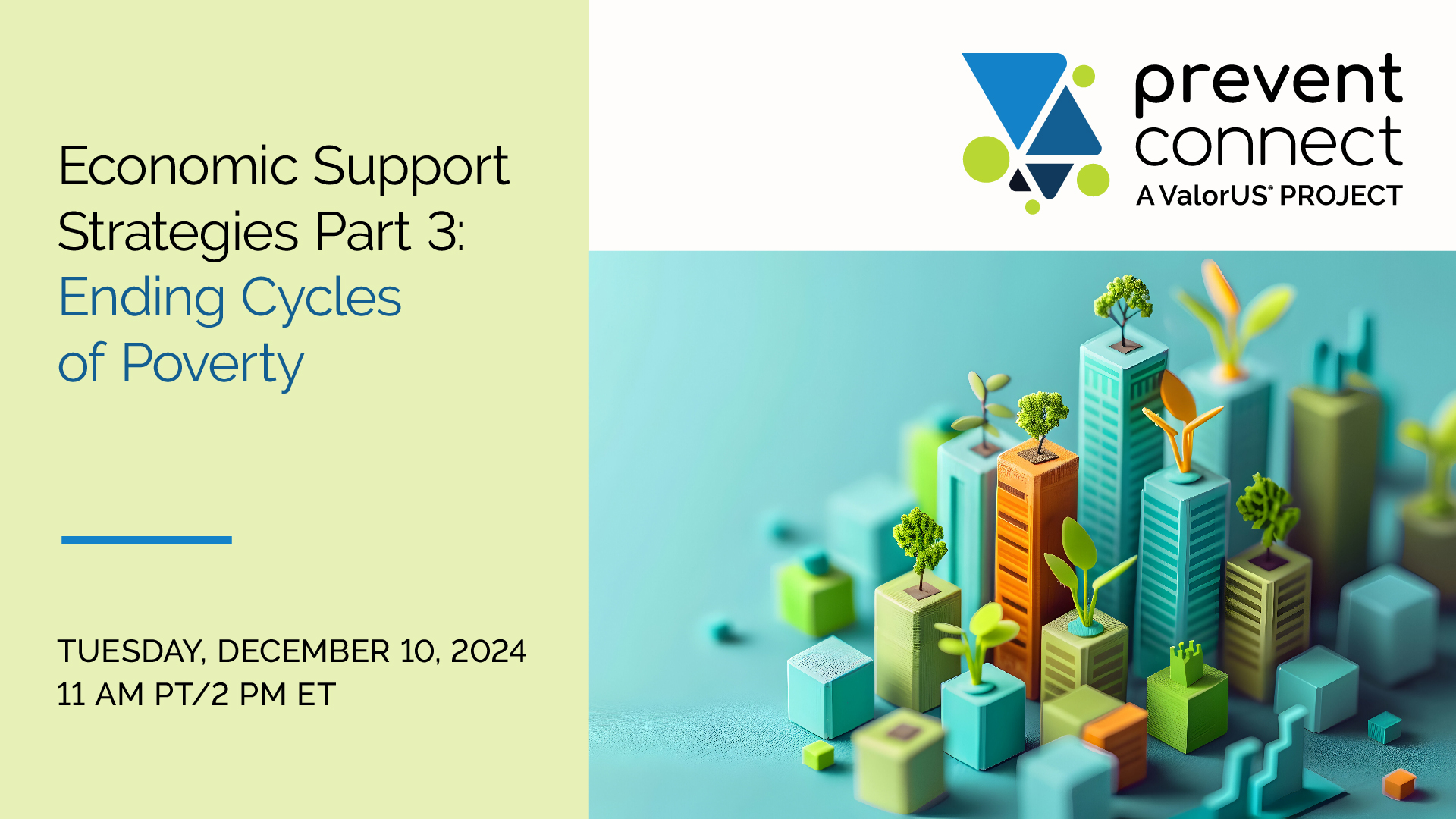 Economic Support Strategies Part 3: Ending Cycles of Poverty

TUESDAY, DECEMBER 10, 2024
11 AM PT/2 PM ET

prevent connect
A ValorUS® PROJECT